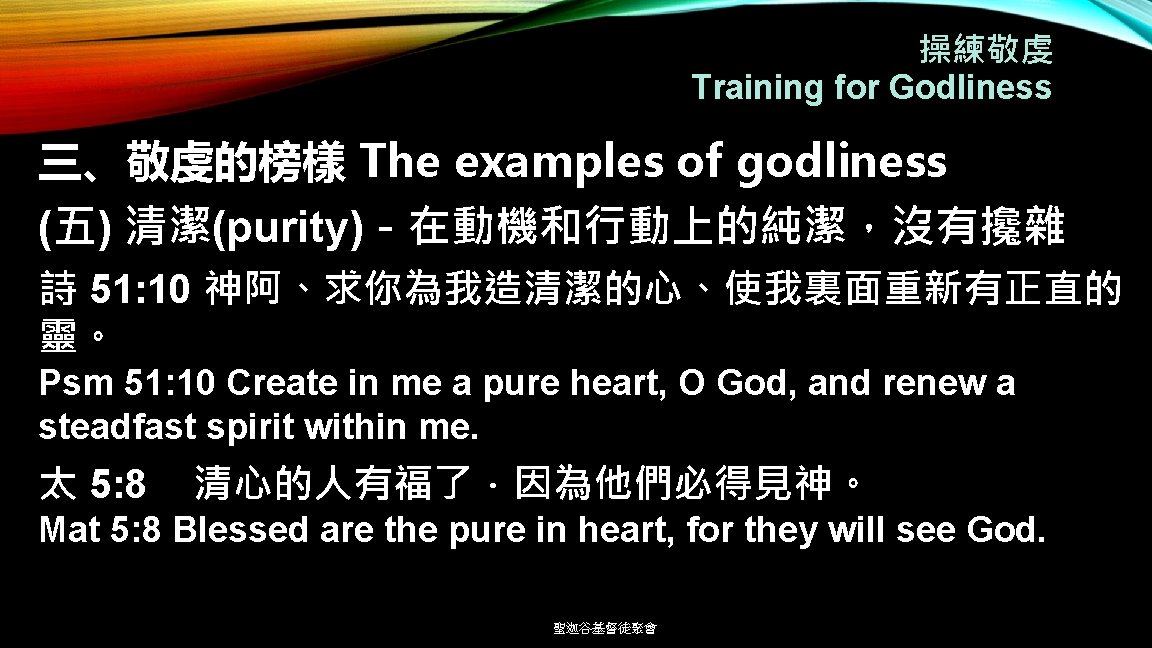 操練敬虔
Training for Godliness

三、敬虔的榜樣 The examples of godliness

(五) 清潔(purity) - 在動機和行動上的純潔，沒有攙雜

詩 51:10 神阿、求你為我造清潔的心、使我裏面重新有正直的靈。

Psm 51:10 Create in me a pure heart, O God, and renew a steadfast spirit within me.

太 5:8 清心的人有福了．因為他們必得見神。

Mat 5:8 Blessed are the pure in heart, for they will see God.

聖迦谷基督徒聚會